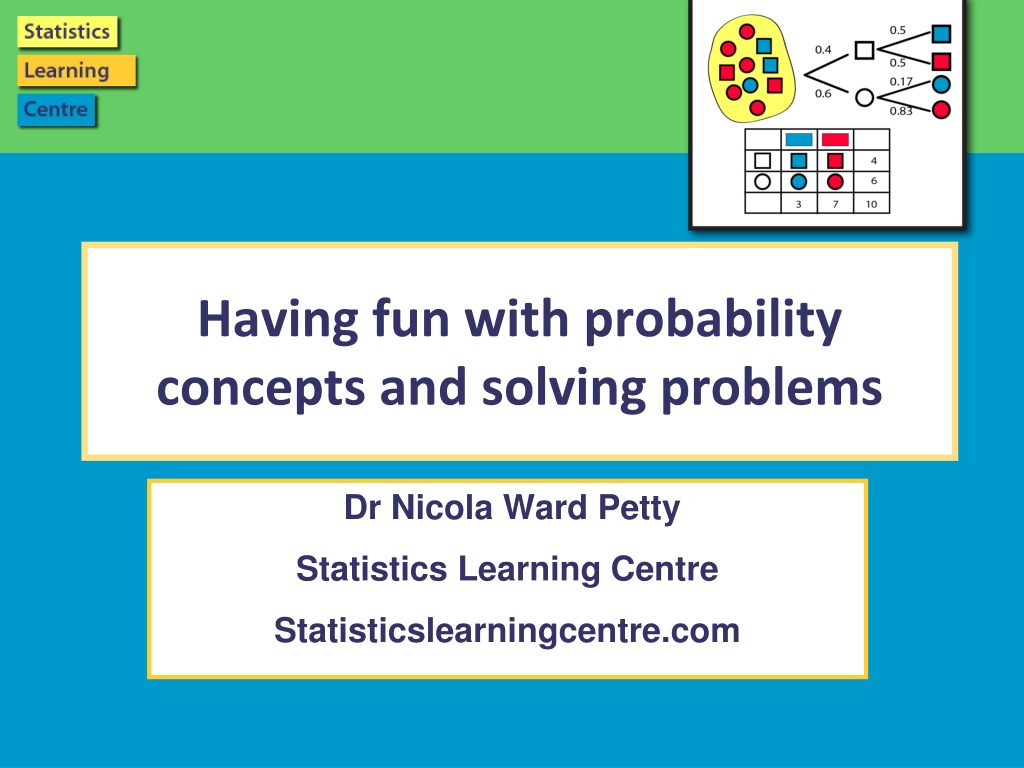 Statistics
Learning
Centre

0.4
0.6
0.5
0.5
0.17
0.83

| | | | |
|---|---|---|---|
| | | | 4 |
| | | | 6 |
| | 3 | 7 | 10 |

Having fun with probability concepts and solving problems

Dr Nicola Ward Petty

Statistics Learning Centre

Statisticslearningcentre.com